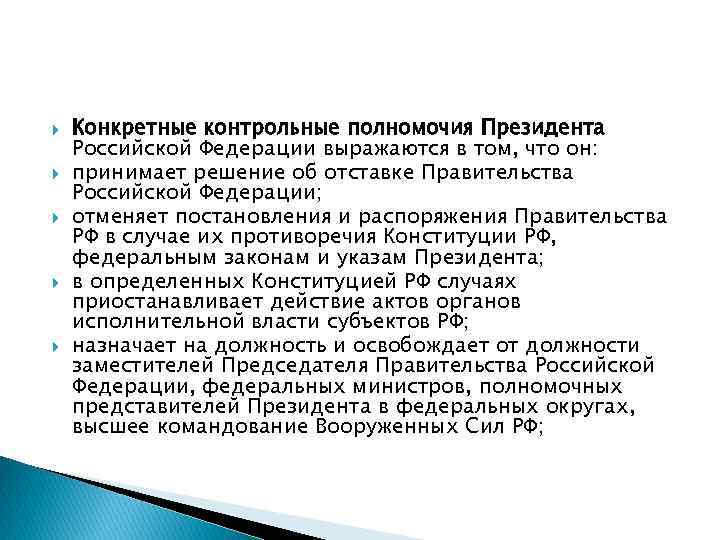 Конкретные контрольные полномочия Президента Российской Федерации выражаются в том, что он:

принимает решение об отставке Правительства Российской Федерации;

отменяет постановления и распоряжения Правительства РФ в случае их противоречия Конституции РФ, федеральным законам и указам Президента;

в определенных Конституцией РФ случаях приостанавливает действие актов органов исполнительной власти субъектов РФ;

назначает на должность и освобождает от должности заместителей Председателя Правительства Российской Федерации, федеральных министров, полномочных представителей Президента в федеральных округах, высшее командование Вооруженных Сил РФ;